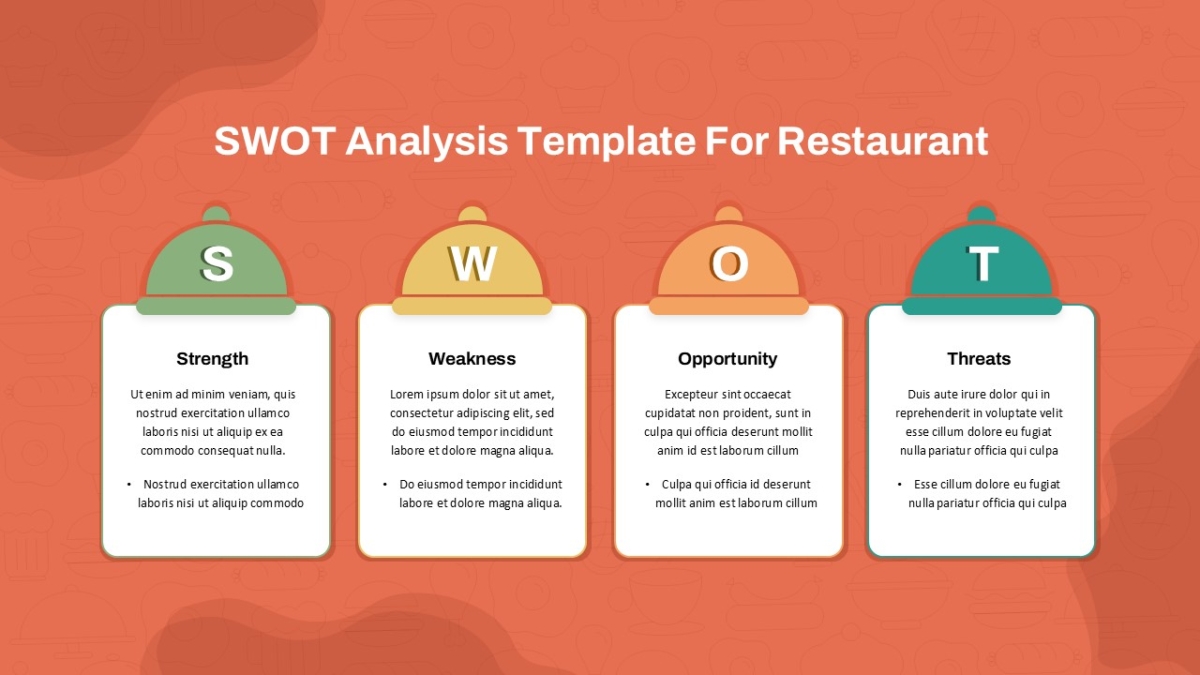 SWOT Analysis Template For Restaurant

S

Strength

Ut enim ad minim veniam, quis nostrud exercitation ullamco laboris nisi ut aliquip ex ea commodo consequat nulla.

• Nostrud exercitation ullamco laboris nisi ut aliquip commodo

W

Weakness

Lorem ipsum dolor sit ut amet, consectetur adipiscing elit, sed do eiusmod tempor incididunt labore et dolore magna aliqua.

• Do eiusmod tempor incididunt labore et dolore magna aliqua.

O

Opportunity

Excepteur sint occaecat cupidatat non proident, sunt in culpa qui officia deserunt mollit anim id est laborum cillum

• Culpa qui officia id deserunt mollit anim est laborum cillum

T

Threats

Duis aute irure dolor qui in reprehenderit in voluptate velit esse cillum dolore eu fugiat nulla pariatur officia qui culpa

• Esse cillum dolore eu fugiat nulla pariatur officia qui culpa